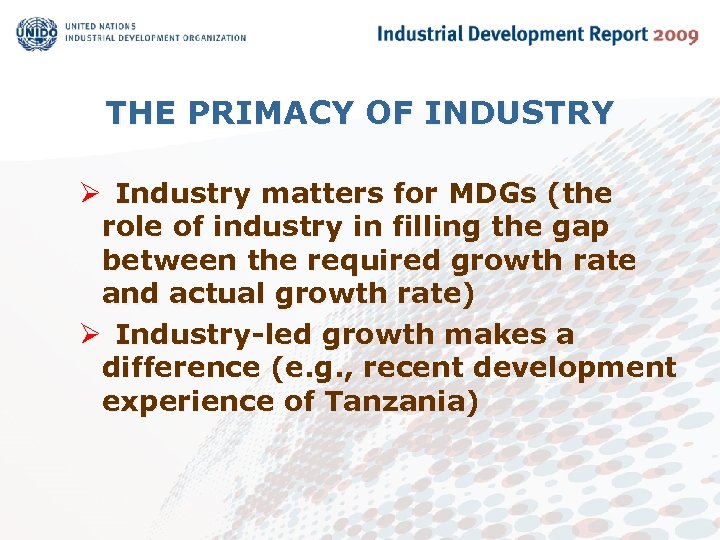 UNIDO
UNITED NATIONS
INDUSTRIAL DEVELOPMENT ORGANIZATION

Industrial Development Report 2009

THE PRIMACY OF INDUSTRY

➢ Industry matters for MDGs (the role of industry in filling the gap between the required growth rate and actual growth rate)

➢ Industry-led growth makes a difference (e.g., recent development experience of Tanzania)